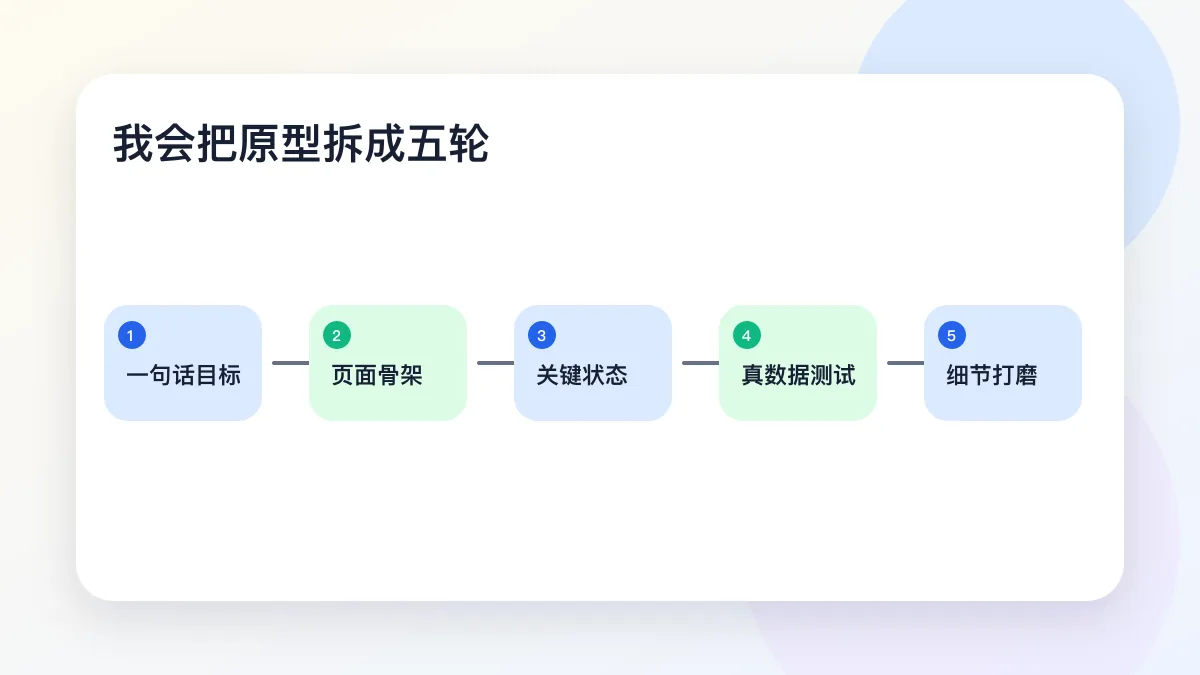 我会把原型拆成五轮

1
一句话目标

2
页面骨架

3
关键状态

4
真数据测试

5
细节打磨